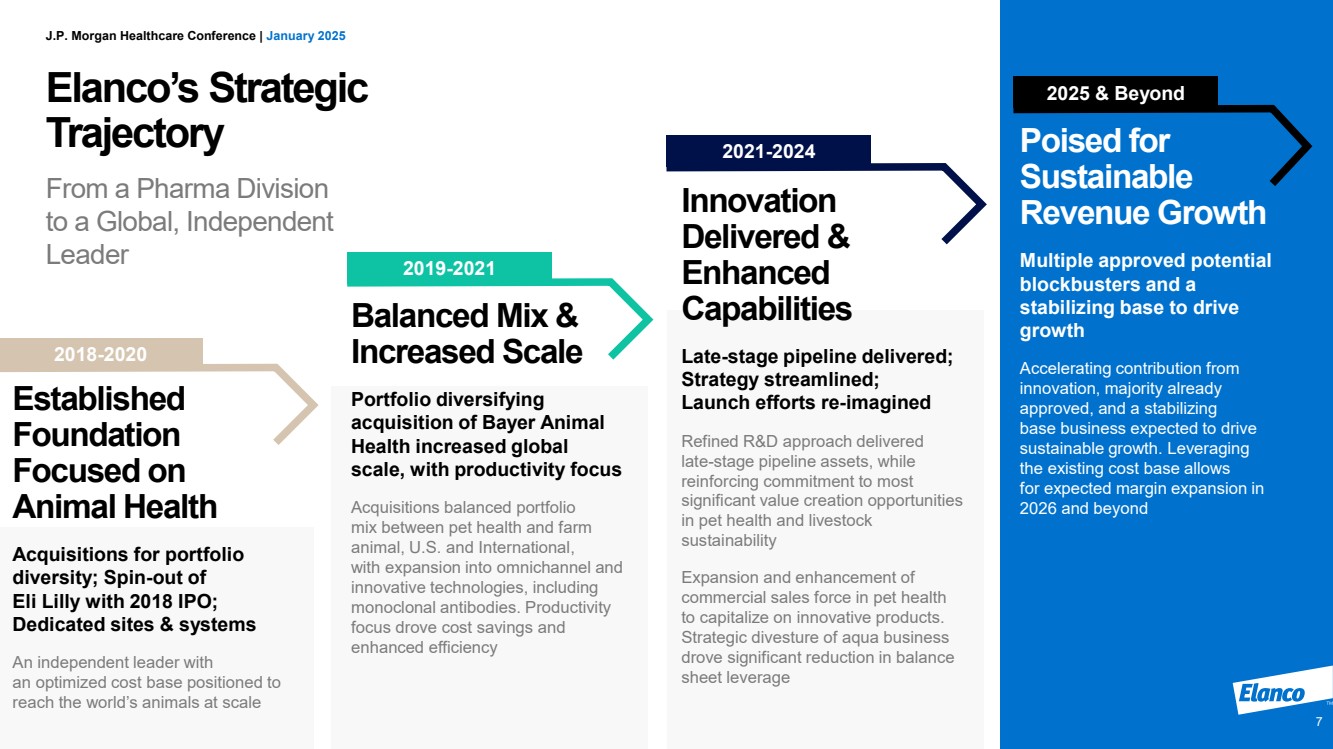 J.P. Morgan Healthcare Conference | January 2025

Elanco's Strategic Trajectory

From a Pharma Division to a Global, Independent Leader

2018-2020

Established Foundation Focused on Animal Health

Acquisitions for portfolio diversity; Spin-out of Eli Lilly with 2018 IPO; Dedicated sites & systems

An independent leader with an optimized cost base positioned to reach the world's animals at scale

2019-2021

Balanced Mix & Increased Scale

Portfolio diversifying acquisition of Bayer Animal Health increased global scale, with productivity focus

Acquisitions balanced portfolio mix between pet health and farm animal, U.S. and International, with expansion into omnichannel and innovative technologies, including monoclonal antibodies. Productivity focus drove cost savings and enhanced efficiency

2021-2024

Innovation Delivered & Enhanced Capabilities

Late-stage pipeline delivered; Strategy streamlined; Launch efforts re-imagined

Refined R&D approach delivered late-stage pipeline assets, while reinforcing commitment to most significant value creation opportunities in pet health and livestock sustainability

Expansion and enhancement of commercial sales force in pet health to capitalize on innovative products. Strategic divesture of aqua business drove significant reduction in balance sheet leverage

2025 & Beyond

Poised for Sustainable Revenue Growth

Multiple approved potential blockbusters and a stabilizing base to drive growth

Accelerating contribution from innovation, majority already approved, and a stabilizing base business expected to drive sustainable growth. Leveraging the existing cost base allows for expected margin expansion in 2026 and beyond

Elanco

7